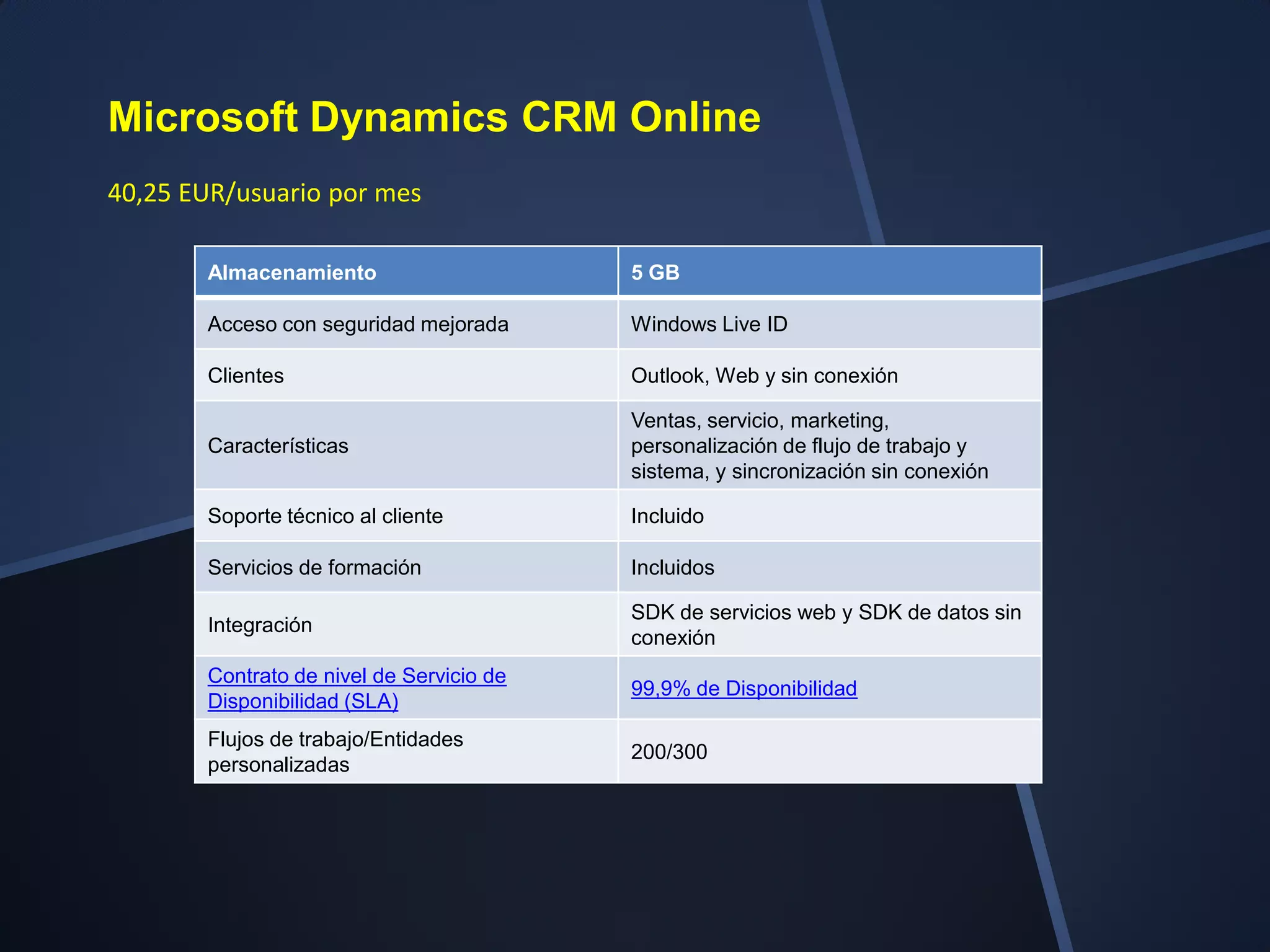 Microsoft Dynamics CRM Online

40,25 EUR/usuario por mes

| Almacenamiento | 5 GB |
|---|---|
| Acceso con seguridad mejorada | Windows Live ID |
| Clientes | Outlook, Web y sin conexión |
| Características | Ventas, servicio, marketing, personalización de flujo de trabajo y sistema, y sincronización sin conexión |
| Soporte técnico al cliente | Incluido |
| Servicios de formación | Incluidos |
| Integración | SDK de servicios web y SDK de datos sin conexión |
| Contrato de nivel de Servicio de Disponibilidad (SLA) | 99,9% de Disponibilidad |
| Flujos de trabajo/Entidades personalizadas | 200/300 |